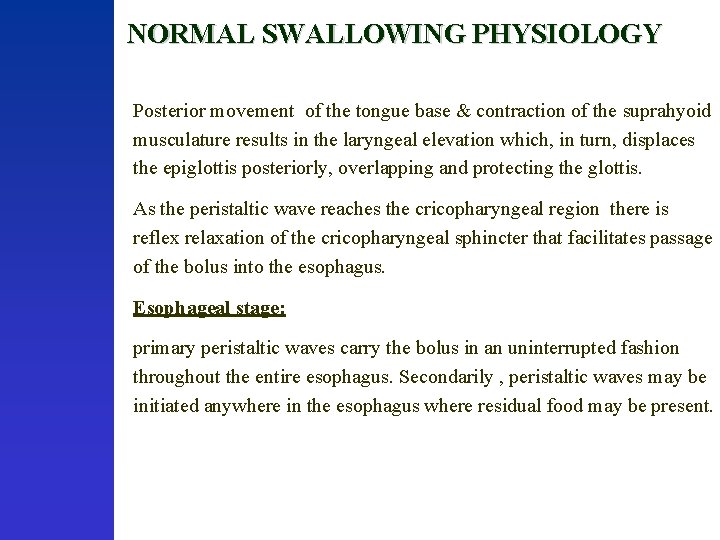 NORMAL SWALLOWING PHYSIOLOGY

Posterior movement of the tongue base & contraction of the suprahyoid musculature results in the laryngeal elevation which, in turn, displaces the epiglottis posteriorly, overlapping and protecting the glottis.

As the peristaltic wave reaches the cricopharyngeal region there is reflex relaxation of the cricopharyngeal sphincter that facilitates passage of the bolus into the esophagus.

Esophageal stage:

primary peristaltic waves carry the bolus in an uninterrupted fashion throughout the entire esophagus. Secondarily , peristaltic waves may be initiated anywhere in the esophagus where residual food may be present.